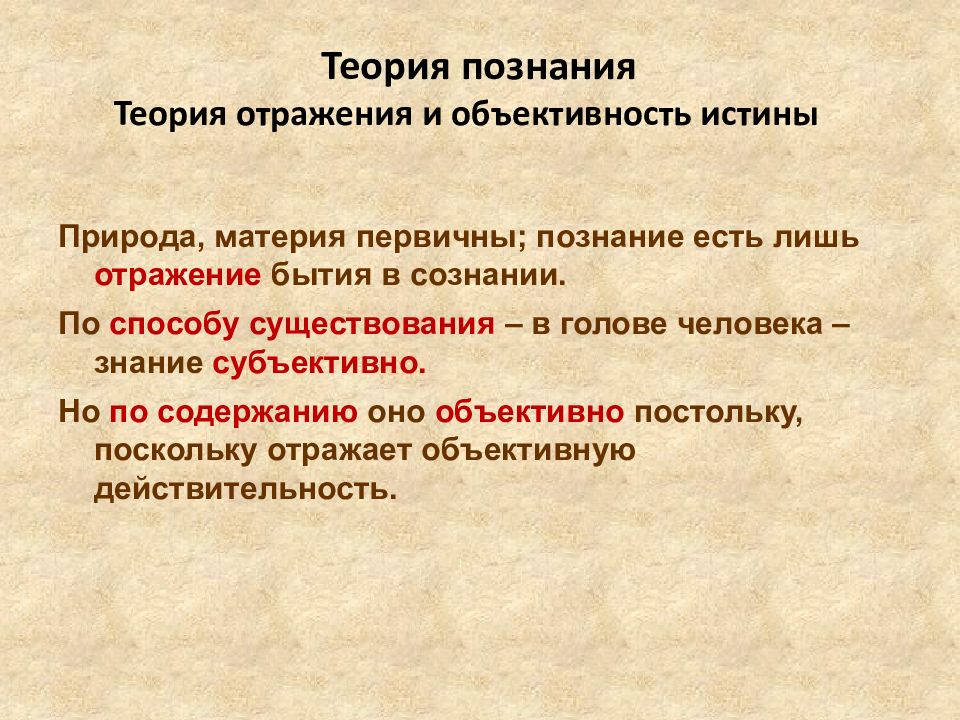 Теория познания
Теория отражения и объективность истины

Природа, материя первичны; познание есть лишь отражение бытия в сознании.

По способу существования – в голове человека – знание субъективно.

Но по содержанию оно объективно постольку, поскольку отражает объективную действительность.